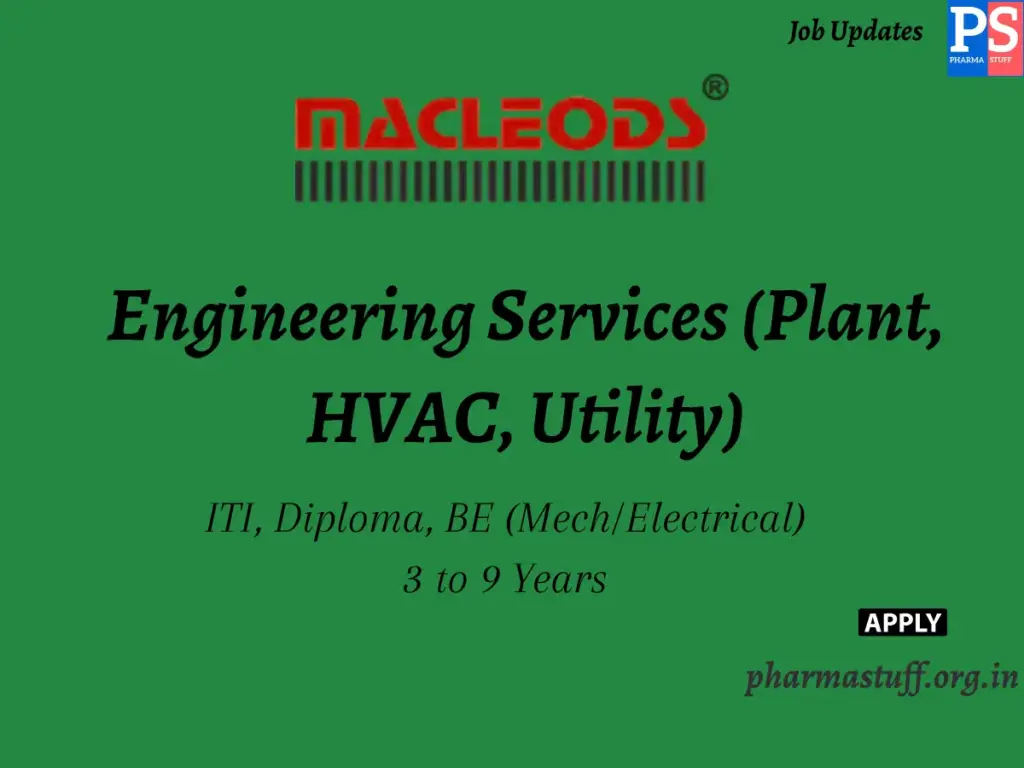 Job Updates

PS
PHARMA STUFF

MACLEODS®

Engineering Services (Plant, HVAC, Utility)

ITI, Diploma, BE (Mech/Electrical)

3 to 9 Years

APPLY

pharmastuff.org.in